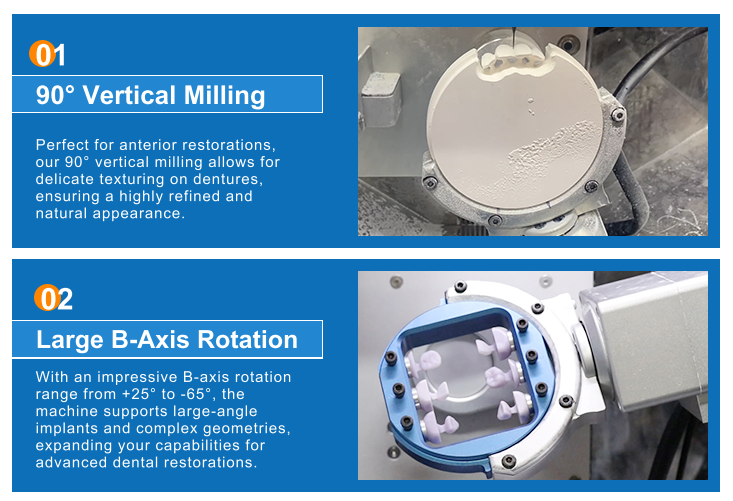 01

90° Vertical Milling

Perfect for anterior restorations, our 90° vertical milling allows for delicate texturing on dentures, ensuring a highly refined and natural appearance.

02

Large B-Axis Rotation

With an impressive B-axis rotation range from +25° to -65°, the machine supports large-angle implants and complex geometries, expanding your capabilities for advanced dental restorations.